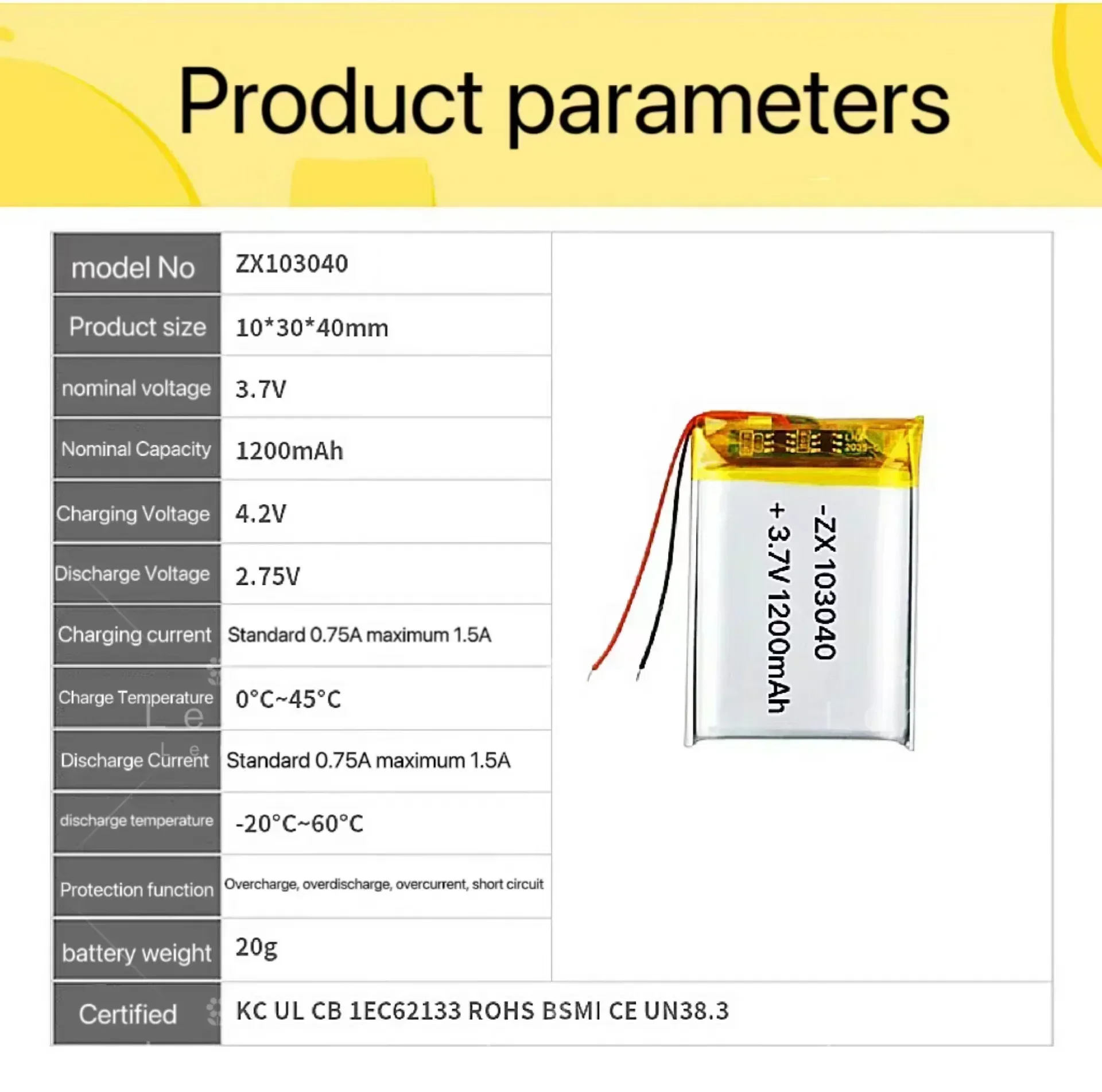 Product parameters

| model No | ZX103040 |
|---|---|
| Product size | 10*30*40mm |
| nominal voltage | 3.7V |
| Nominal Capacity | 1200mAh |
| Charging Voltage | 4.2V |
| Discharge Voltage | 2.75V |
| Charging current | Standard 0.75A maximum 1.5A |
| Charge Temperature | 0°C~45°C |
| Discharge Current | Standard 0.75A maximum 1.5A |
| discharge temperature | -20°C~60°C |
| Protection function | Overcharge, overdischarge, overcurrent, short circuit |
| battery weight | 20g |
| Certified | KC UL CB 1EC62133 ROHS BSMI CE UN38.3 |

-ZX 103040
+ 3.7V 1200mAh